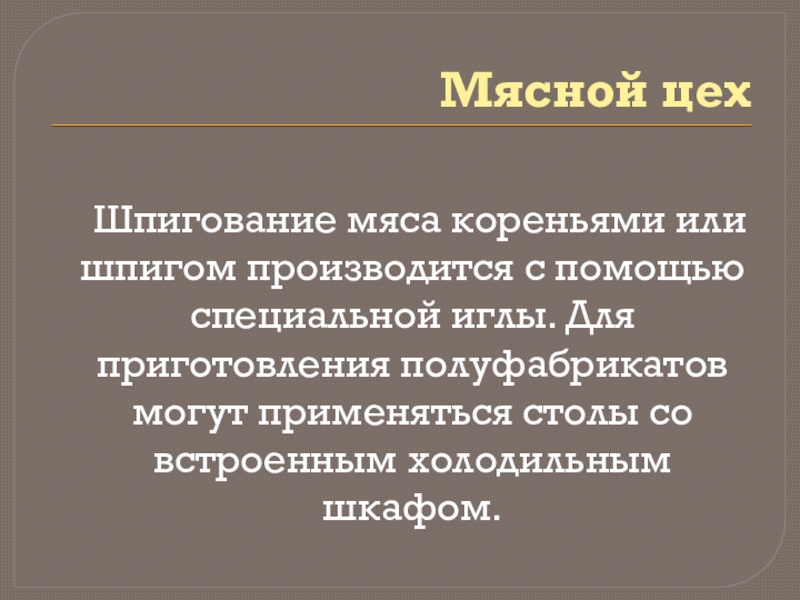 Мясной цех

Шпигование мяса кореньями или шпигом производится с помощью специальной иглы. Для приготовления полуфабрикатов могут применяться столы со встроенным холодильным шкафом.